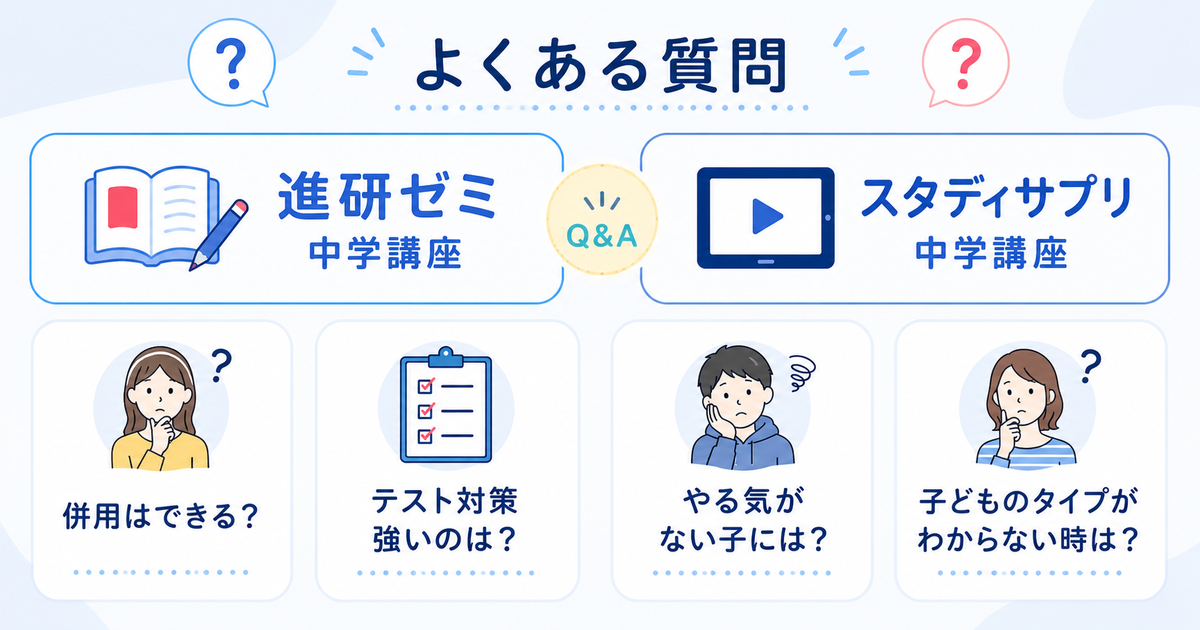 ?
よくある質問
?

進研ゼミ
中学講座

Q&A

スタディサプリ
中学講座

?
併用はできる？

テスト対策
強いのは？

やる気が
ない子には？

?
子どものタイプが
わからない時は？